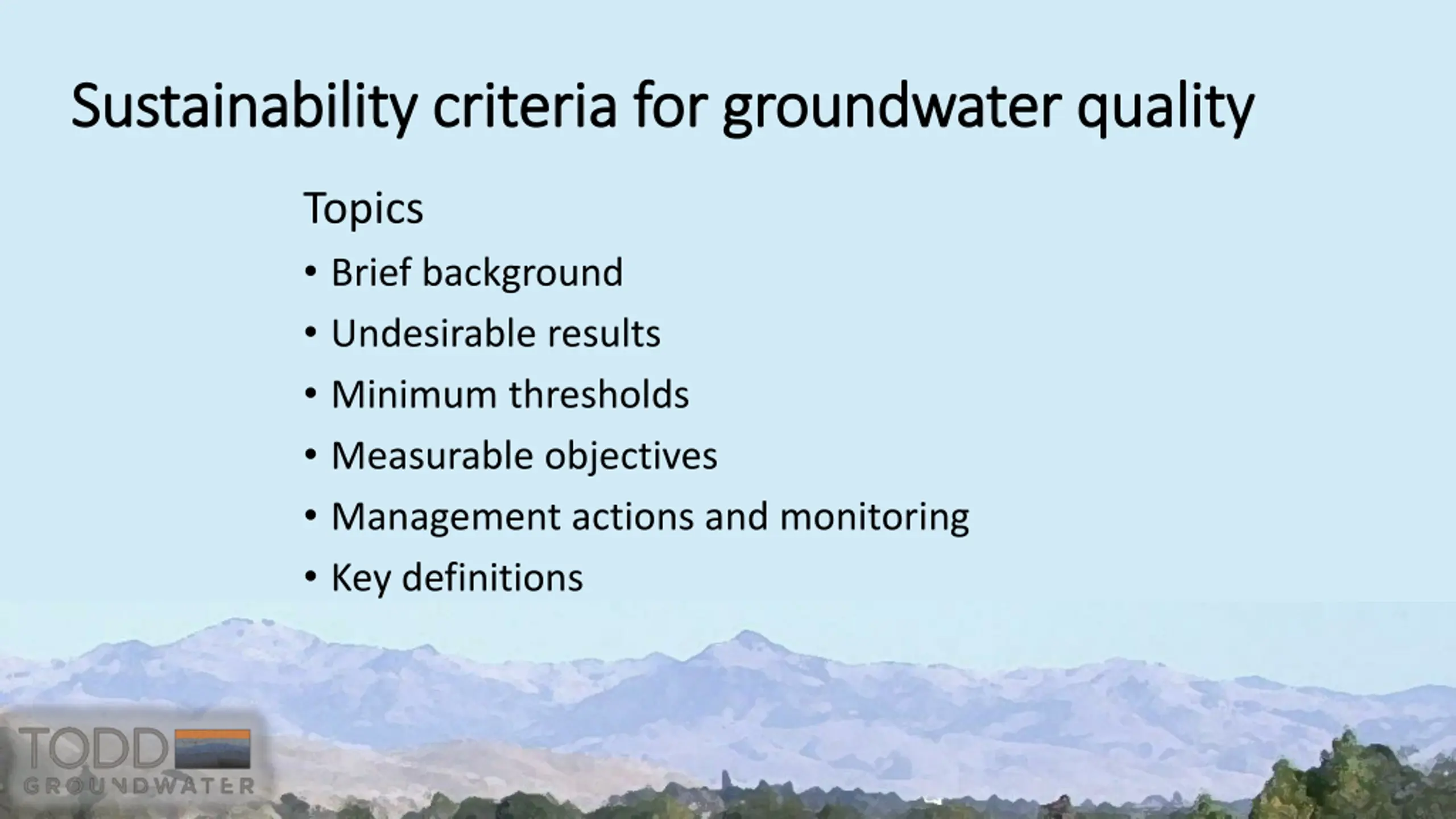 Sustainability criteria for groundwater quality

Topics

• Brief background
• Undesirable results
• Minimum thresholds
• Measurable objectives
• Management actions and monitoring
• Key definitions

TODD
GROUNDWATER